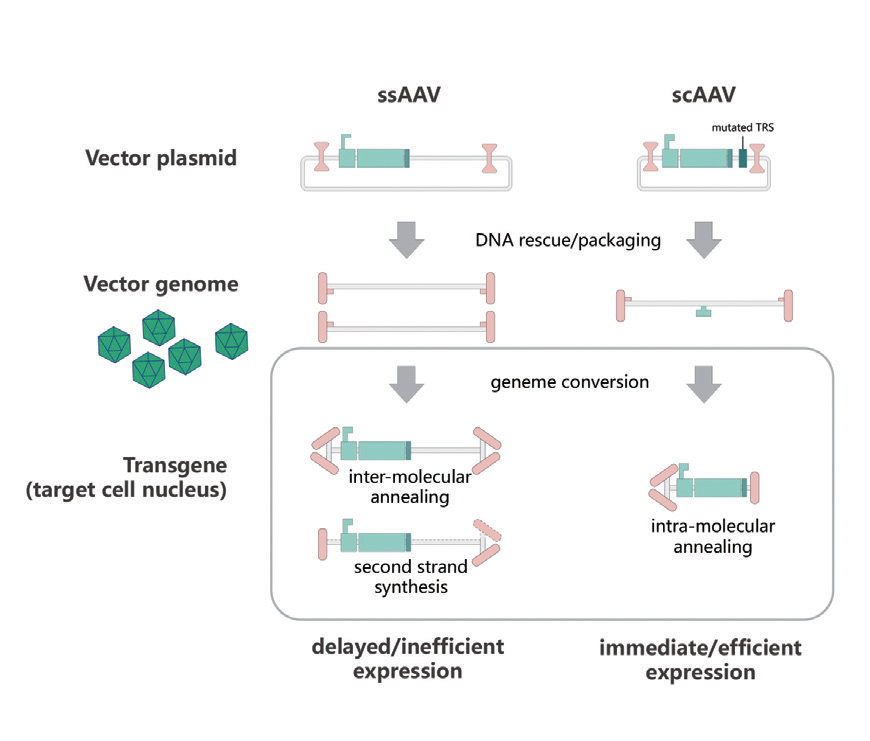 ssAAV

scAAV

mutated TRS

Vector plasmid

DNA rescue/packaging

Vector genome

geneme conversion

Transgene (target cell nucleus)

inter-molecular annealing

second strand synthesis

intra-molecular annealing

delayed/inefficient expression

immediate/efficient expression